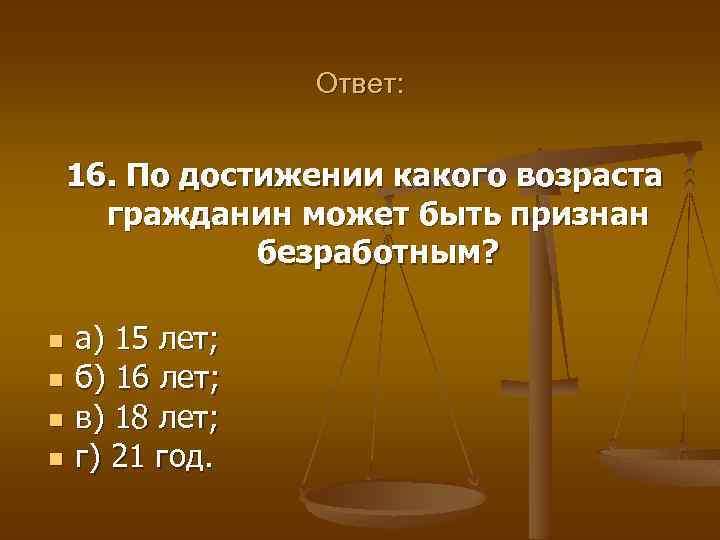 Ответ:

16. По достижении какого возраста гражданин может быть признан безработным?

а) 15 лет;
б) 16 лет;
в) 18 лет;
г) 21 год.